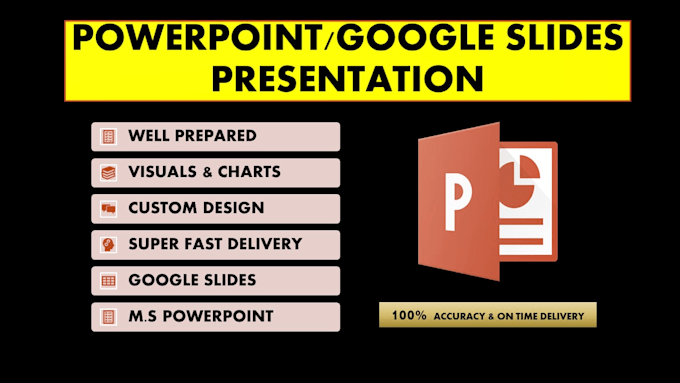 POWERPOINT/GOOGLE SLIDES PRESENTATION

WELL PREPARED

VISUALS & CHARTS

CUSTOM DESIGN

SUPER FAST DELIVERY

GOOGLE SLIDES

M.S POWERPOINT

P

100% ACCURACY & ON TIME DELIVERY